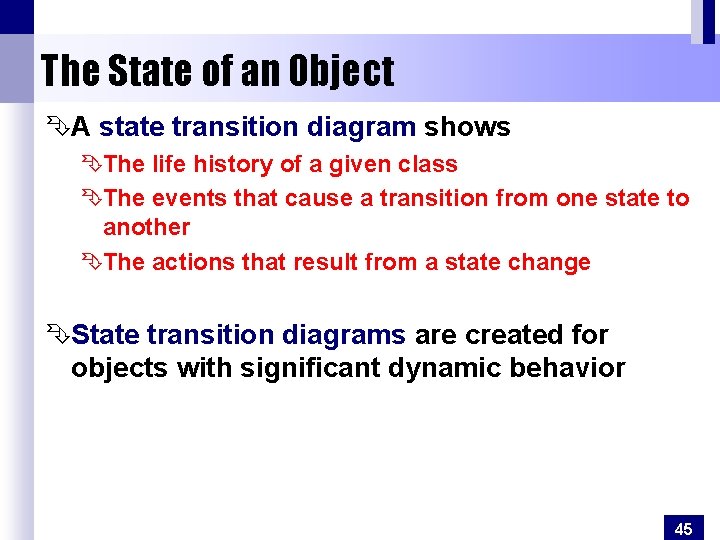 The State of an Object

A state transition diagram shows

The life history of a given class

The events that cause a transition from one state to another

The actions that result from a state change

State transition diagrams are created for objects with significant dynamic behavior

45